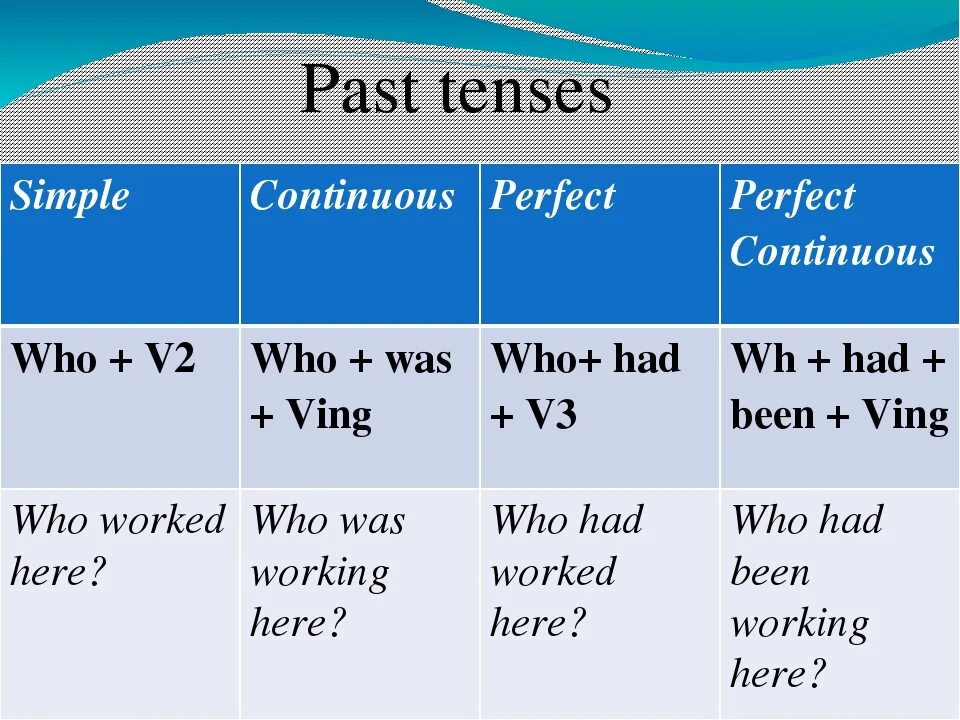 Past tenses

| Simple | Continuous | Perfect | Perfect Continuous |
|---|---|---|---|
| Who + V2 | Who + was + Ving | Who+ had + V3 | Wh + had + been + Ving |
| Who worked here? | Who was working here? | Who had worked here? | Who had been working here? |